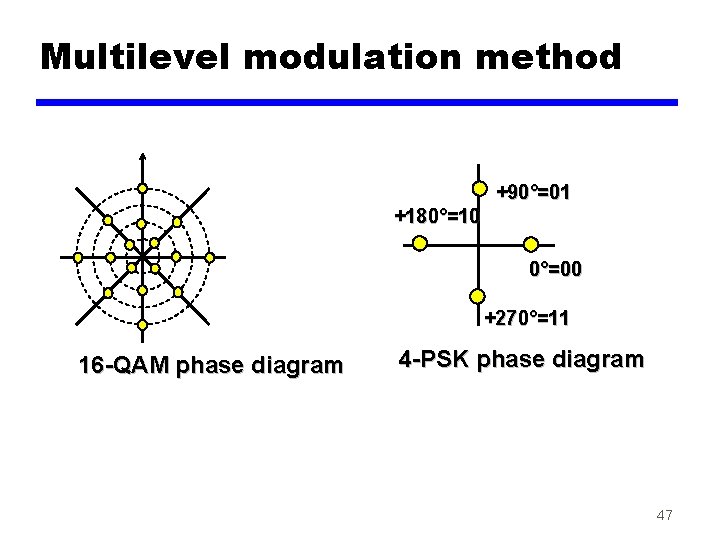 Multilevel modulation method

16-QAM phase diagram

+90°=01
+180°=10
0°=00
+270°=11

4-PSK phase diagram

47